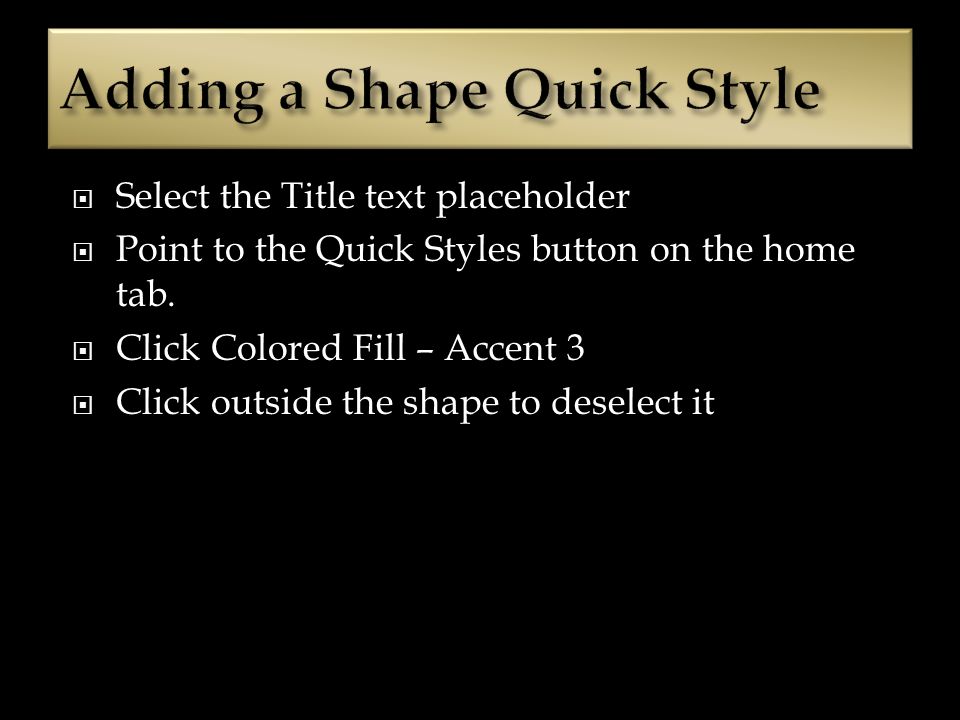 Adding a Shape Quick Style

- Select the Title text placeholder
- Point to the Quick Styles button on the home tab.
- Click Colored Fill – Accent 3
- Click outside the shape to deselect it